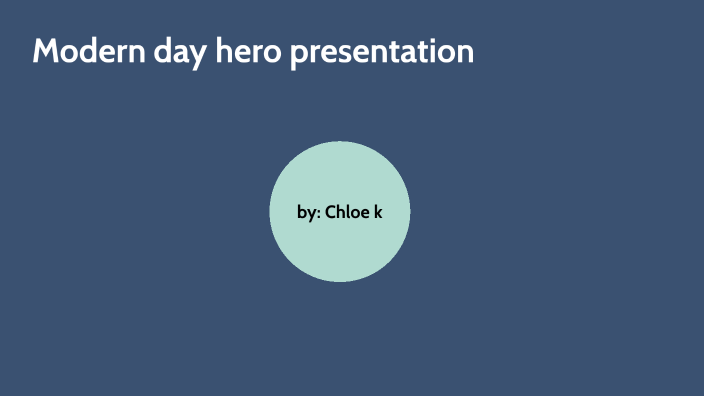 Modern day hero presentation

by: Chloe k